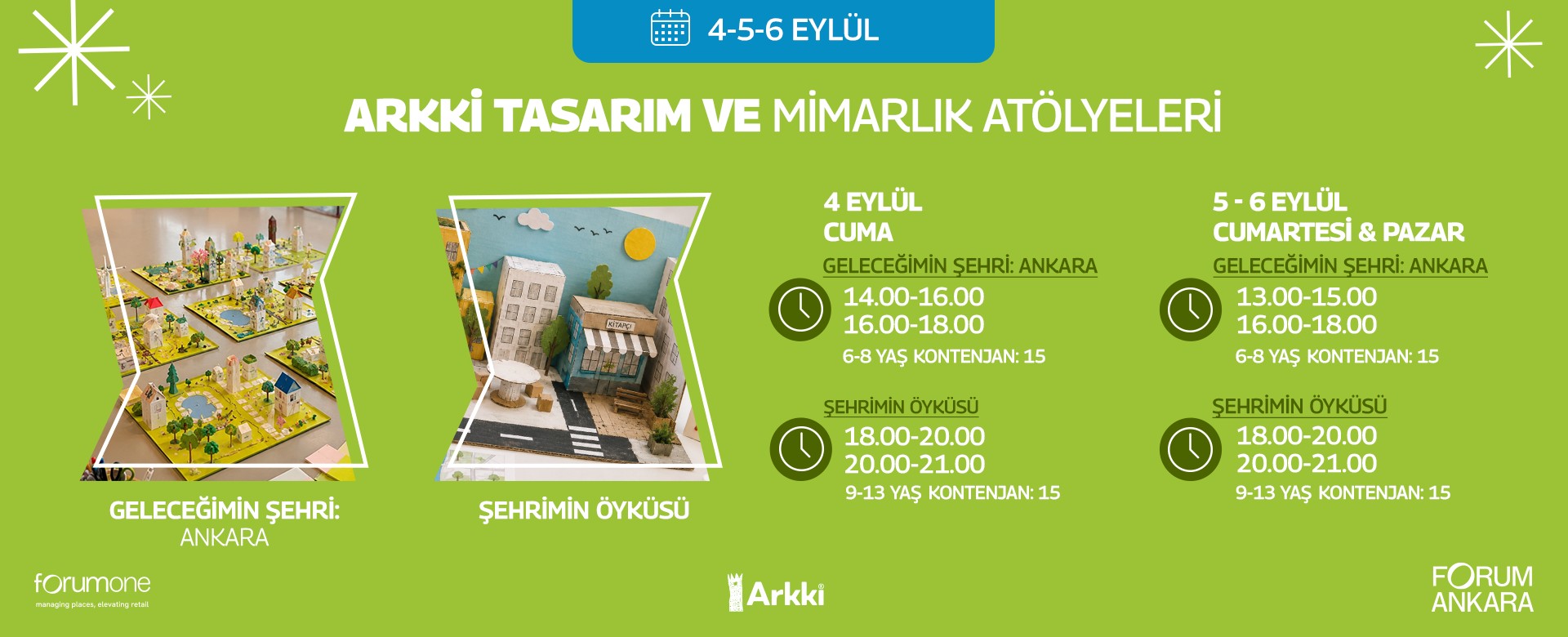 4-5-6 EYLÜL

ARKKİ TASARIM VE MİMARLIK ATÖLYELERİ

KİTAPÇI

GELECEĞİMİN ŞEHRİ: ANKARA

ŞEHRİMİN ÖYKÜSÜ

4 EYLÜL
CUMA

GELECEĞİMİN ŞEHRİ: ANKARA
14.00-16.00
16.00-18.00
6-8 YAŞ KONTENJAN: 15

ŞEHRİMİN ÖYKÜSÜ
18.00-20.00
20.00-21.00
9-13 YAŞ KONTENJAN: 15

5 - 6 EYLÜL
CUMARTESİ & PAZAR

GELECEĞİMİN ŞEHRİ: ANKARA
13.00-15.00
16.00-18.00
6-8 YAŞ KONTENJAN: 15

ŞEHRİMİN ÖYKÜSÜ
18.00-20.00
20.00-21.00
9-13 YAŞ KONTENJAN: 15

forumone
managing places, elevating retail

Arkki

FORUM
ANKARA